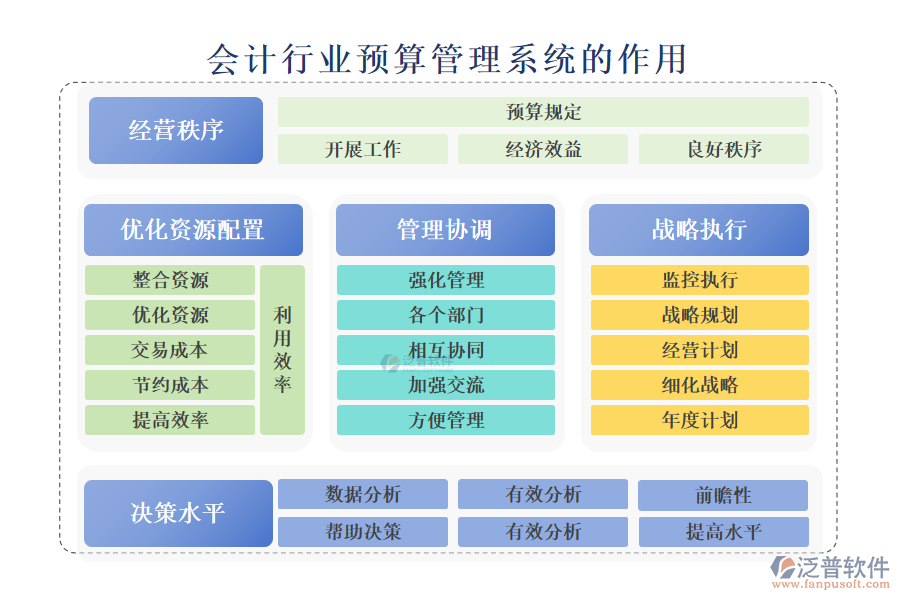 会计行业预算管理系统的作用

经营秩序

预算规定

开展工作

经济效益

良好秩序

优化资源配置

整合资源

优化资源

交易成本

节约成本

提高效率

利用效率

管理协调

强化管理

各个部门

相互协同

加强交流

方便管理

战略执行

监控执行

战略规划

经营计划

细化战略

年度计划

决策水平

数据分析

有效分析

前瞻性

帮助决策

有效分析

提高水平

泛普软件
www.fanpusoft.com